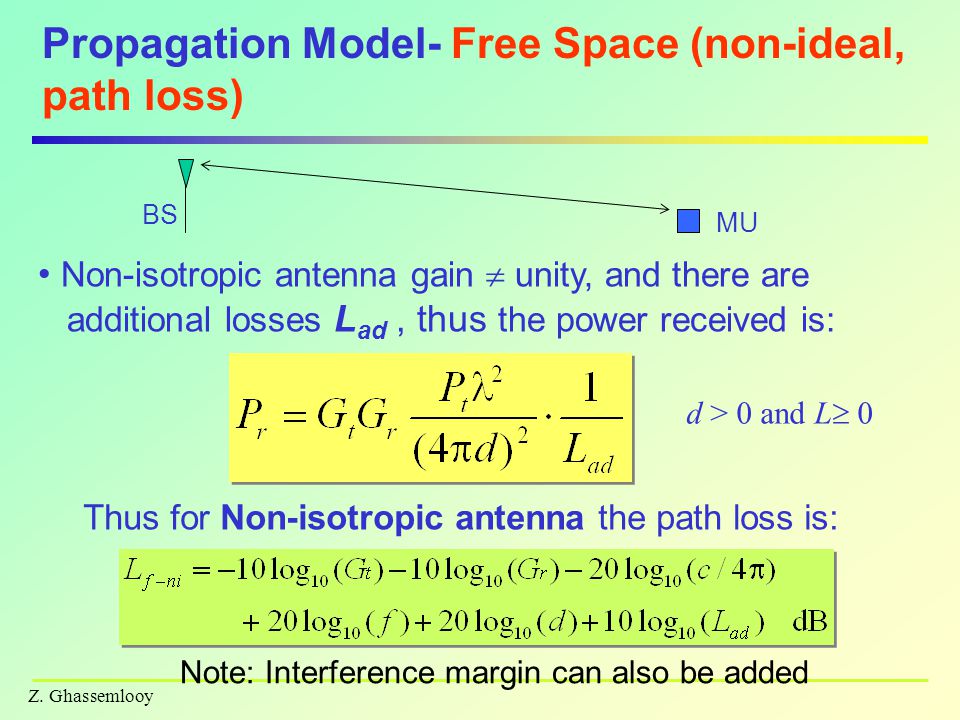 Propagation Model- Free Space (non-ideal, path loss)

BS

MU

• Non-isotropic antenna gain $\neq$ unity, and there are additional losses $L_{ad}$ , thus the power received is:

$P_r = G_t G_r \frac{P_t \lambda^2}{(4\pi d)^2} \cdot \frac{1}{L_{ad}}$

$d > 0$ and $L \geq 0$

Thus for Non-isotropic antenna the path loss is:

$L_{f-ni} = -10\log_{10}(G_t) - 10\log_{10}(G_r) - 20\log_{10}(c/4\pi)$
$+ 20\log_{10}(f) + 20\log_{10}(d) + 10\log_{10}(L_{ad})$ dB

Note: Interference margin can also be added

Z. Ghassemlooy